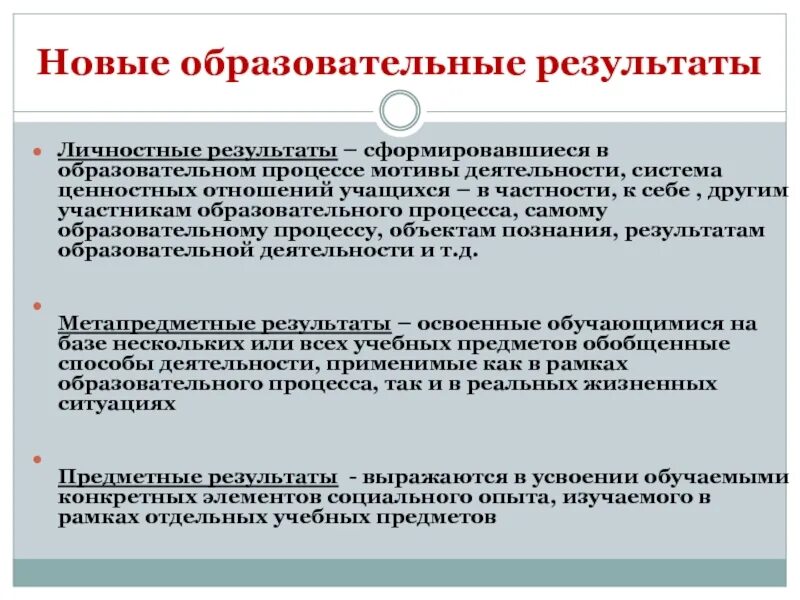 Новые образовательные результаты

Личностные результаты – сформировавшиеся в образовательном процессе мотивы деятельности, система ценностных отношений учащихся – в частности, к себе , другим участникам образовательного процесса, самому образовательному процессу, объектам познания, результатам образовательной деятельности и т.д.

Метапредметные результаты – освоенные обучающимися на базе нескольких или всех учебных предметов обобщенные способы деятельности, применимые как в рамках образовательного процесса, так и в реальных жизненных ситуациях

Предметные результаты - выражаются в усвоении обучаемыми конкретных элементов социального опыта, изучаемого в рамках отдельных учебных предметов